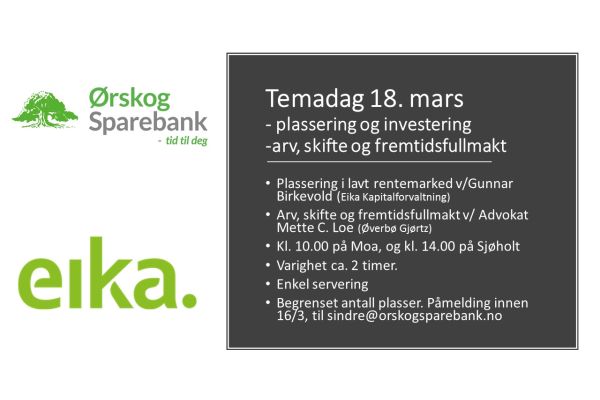 Ørskog Sparebank
- tid til deg

eika.

Temadag 18. mars
- plassering og investering
-arv, skifte og fremtidsfullmakt

• Plassering i lavt rentemarked v/Gunnar Birkevold (Eika Kapitalforvaltning)
• Arv, skifte og fremtidsfullmakt v/ Advokat Mette C. Loe (Øverbø Gjørtz)
• Kl. 10.00 på Moa, og kl. 14.00 på Sjøholt
• Varighet ca. 2 timer.
• Enkel servering
• Begrenset antall plasser. Påmelding innen 16/3, til sindre@orskogsparebank.no